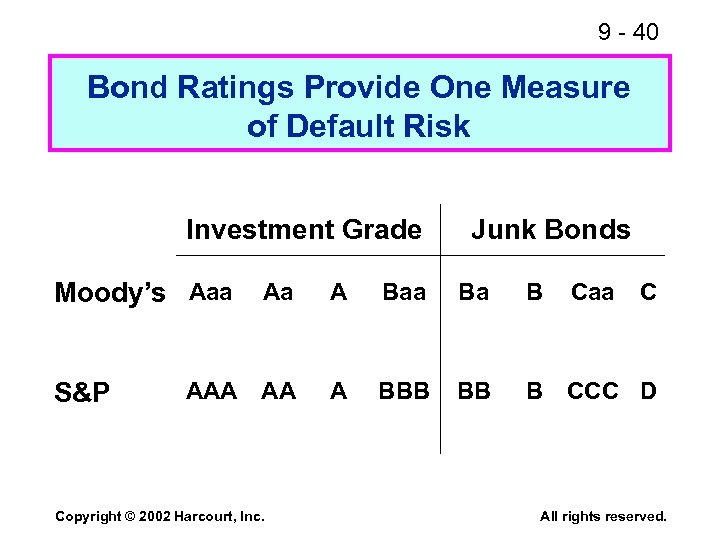 9 - 40

Bond Ratings Provide One Measure of Default Risk

| | Investment Grade | | | | Junk Bonds | | | |
|---|---|---|---|---|---|---|---|---|
| Moody's | Aaa | Aa | A | Baa | Ba | B | Caa | C |
| S&P | AAA | AA | A | BBB | BB | B | CCC | D |

Copyright © 2002 Harcourt, Inc.

All rights reserved.